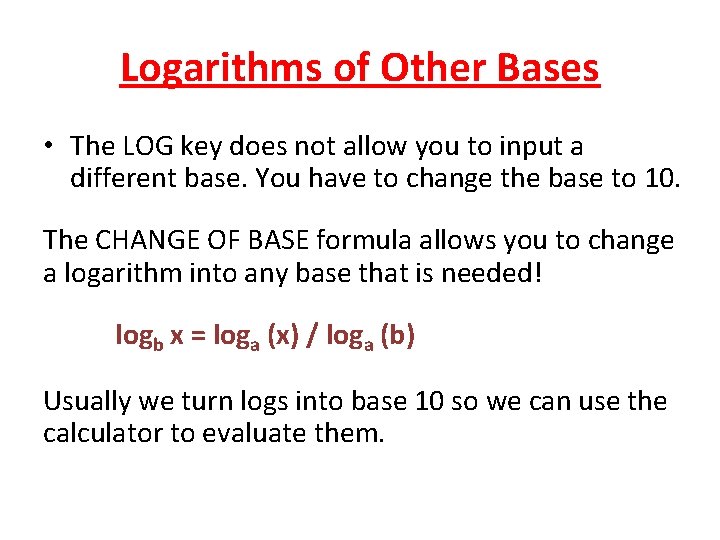 Logarithms of Other Bases

• The LOG key does not allow you to input a different base. You have to change the base to 10.

The CHANGE OF BASE formula allows you to change a logarithm into any base that is needed!

$\log_b x = \log_a (x) / \log_a (b)$

Usually we turn logs into base 10 so we can use the calculator to evaluate them.